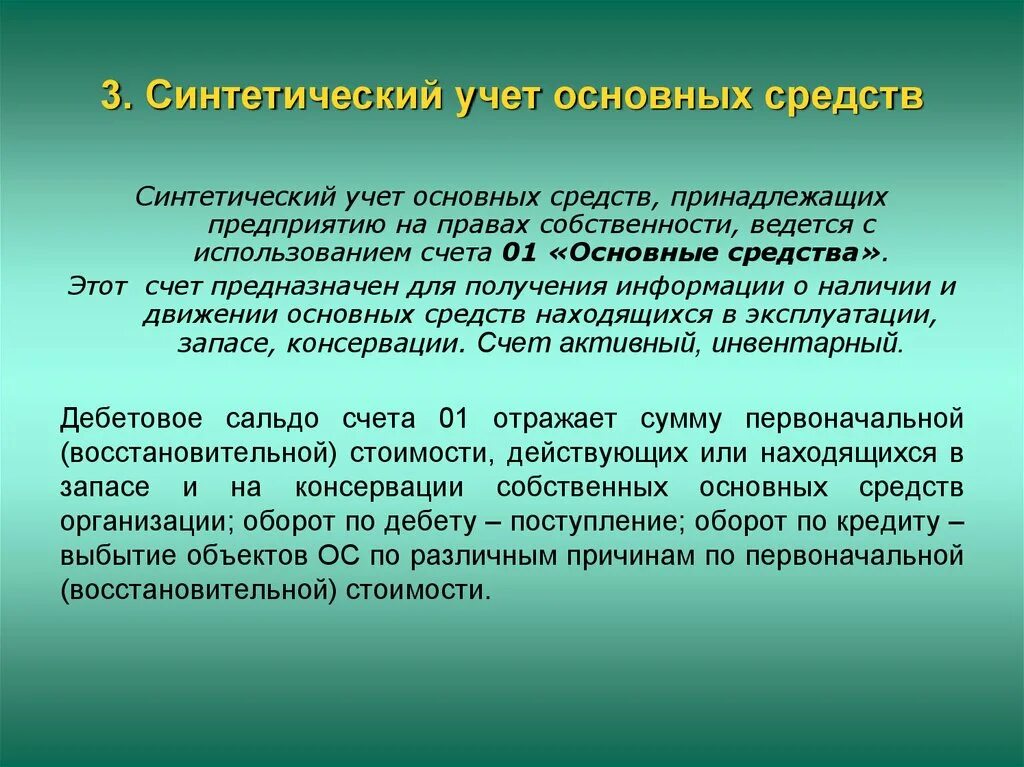 3. Синтетический учет основных средств

Синтетический учет основных средств, принадлежащих предприятию на правах собственности, ведется с использованием счета 01 «Основные средства».

Этот счет предназначен для получения информации о наличии и движении основных средств находящихся в эксплуатации, запасе, консервации. Счет активный, инвентарный.

Дебетовое сальдо счета 01 отражает сумму первоначальной (восстановительной) стоимости, действующих или находящихся в запасе и на консервации собственных основных средств организации; оборот по дебету – поступление; оборот по кредиту – выбытие объектов ОС по различным причинам по первоначальной (восстановительной) стоимости.